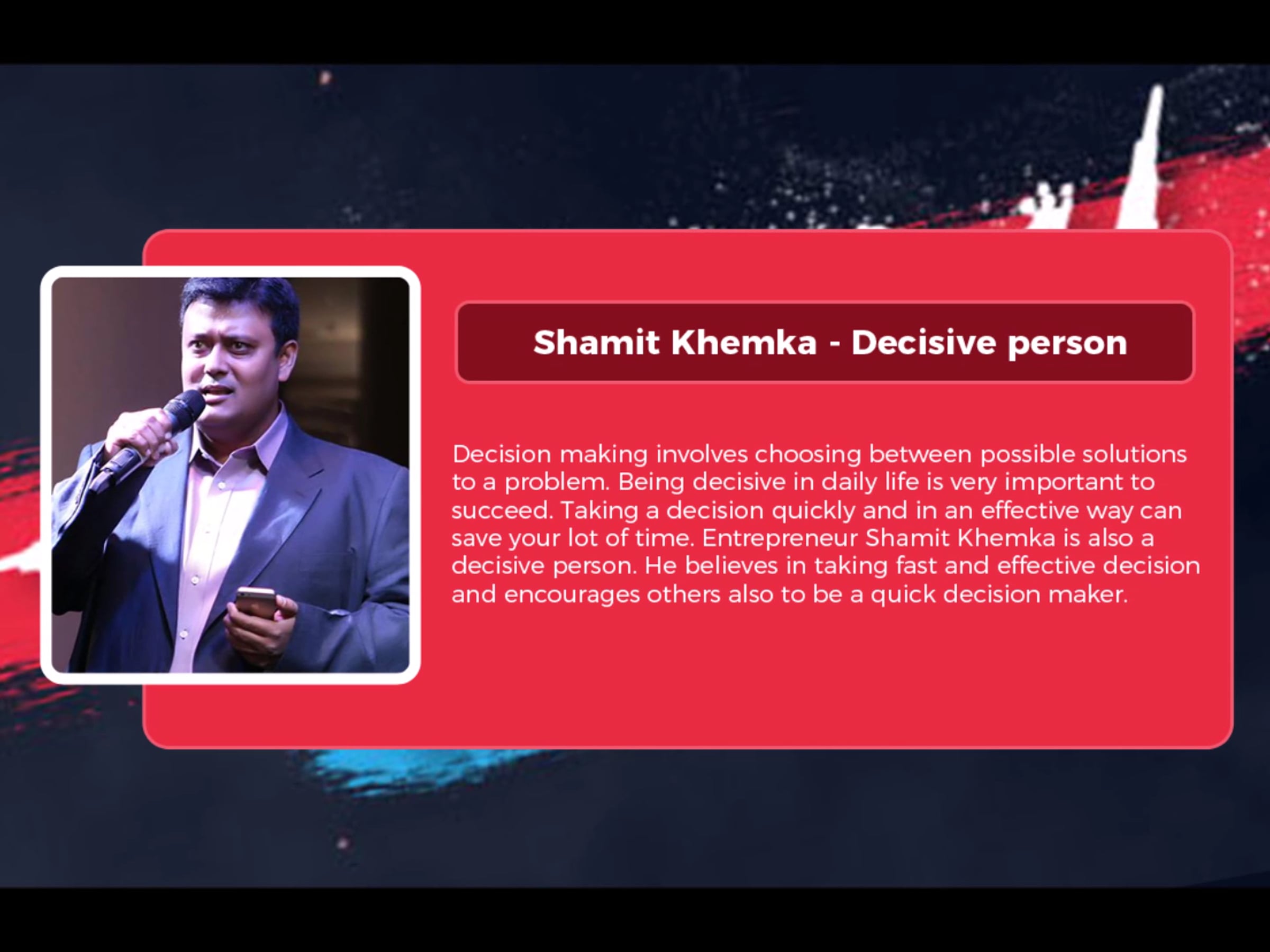 Shamit Khemka - Decisive person

Decision making involves choosing between possible solutions to a problem. Being decisive in daily life is very important to succeed. Taking a decision quickly and in an effective way can save your lot of time. Entrepreneur Shamit Khemka is also a decisive person. He believes in taking fast and effective decision and encourages others also to be a quick decision maker.